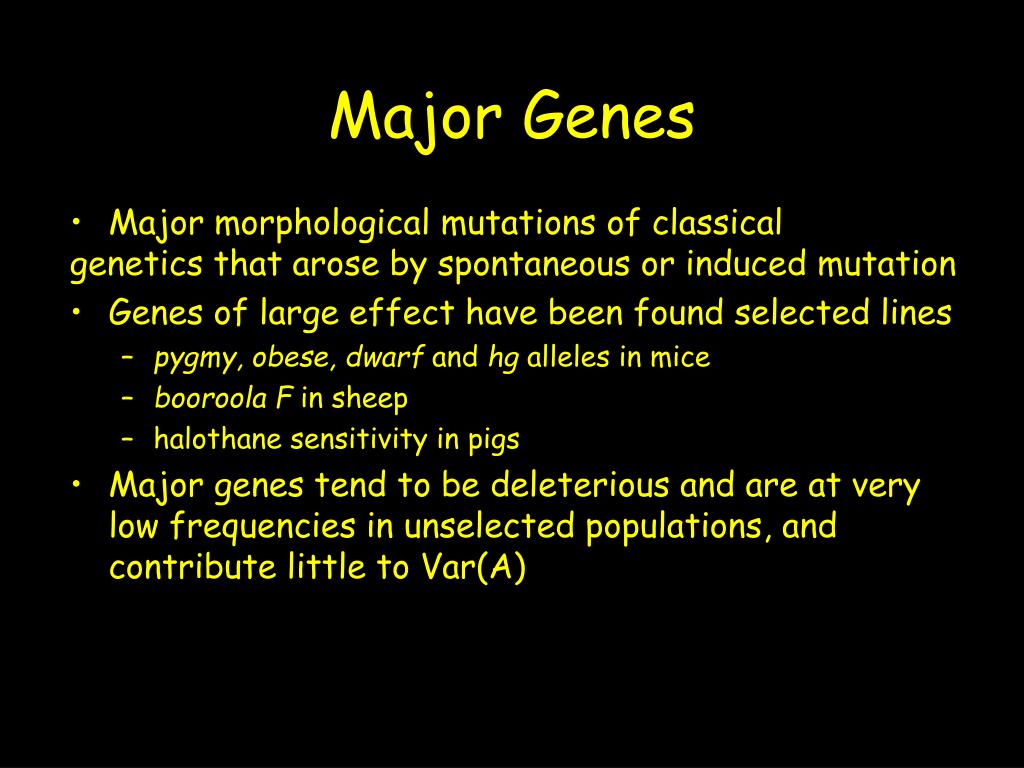 Major Genes

• Major morphological mutations of classical genetics that arose by spontaneous or induced mutation
• Genes of large effect have been found selected lines
– pygmy, obese, dwarf and hg alleles in mice
– booroola F in sheep
– halothane sensitivity in pigs
• Major genes tend to be deleterious and are at very low frequencies in unselected populations, and contribute little to Var(A)